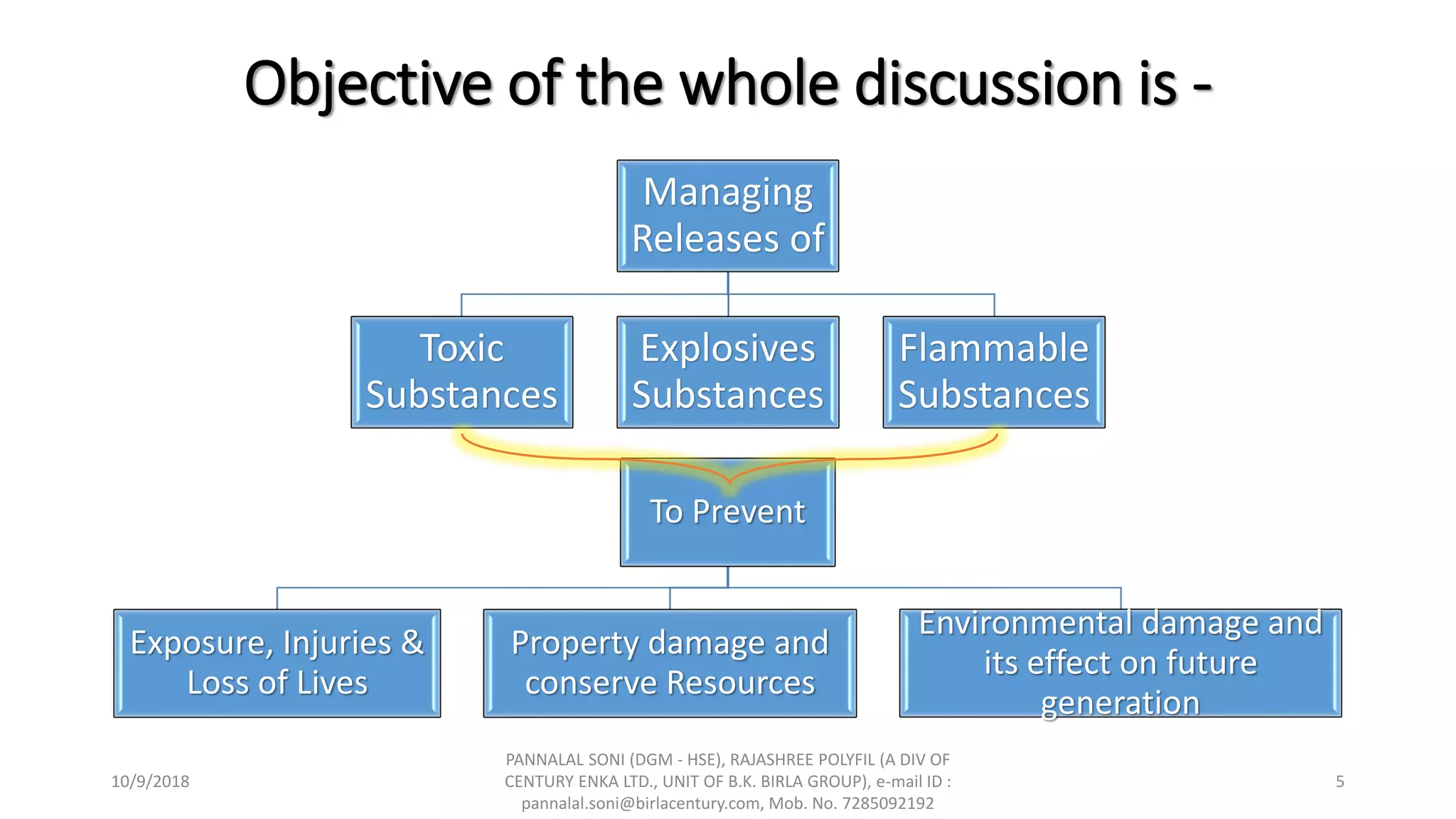 Objective of the whole discussion is -

Managing Releases of

Toxic Substances

Explosives Substances

Flammable Substances

To Prevent

Exposure, Injuries & Loss of Lives

Property damage and conserve Resources

Environmental damage and its effect on future generation

10/9/2018

PANNALAL SONI (DGM - HSE), RAJASHREE POLYFIL (A DIV OF CENTURY ENKA LTD., UNIT OF B.K. BIRLA GROUP), e-mail ID : pannalal.soni@birlacentury.com, Mob. No. 7285092192

5